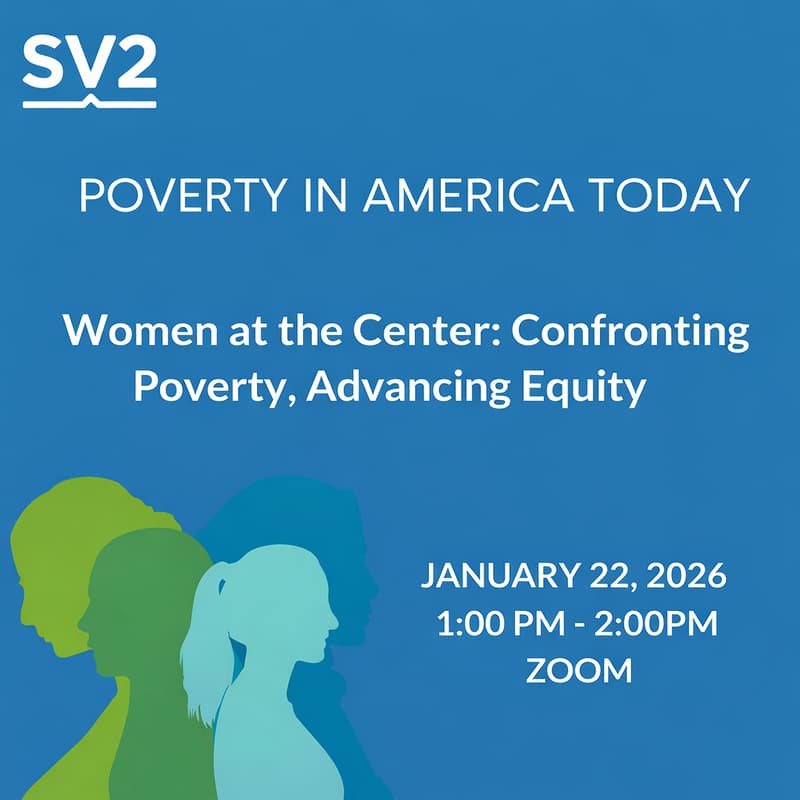 SV2

POVERTY IN AMERICA TODAY

Women at the Center: Confronting Poverty, Advancing Equity

JANUARY 22, 2026
1:00 PM - 2:00PM
ZOOM